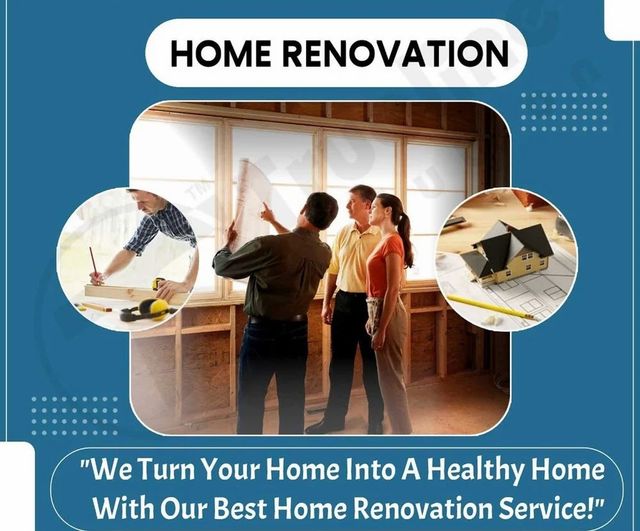 HOME RENOVATION

"We Turn Your Home Into A Healthy Home With Our Best Home Renovation Service!"